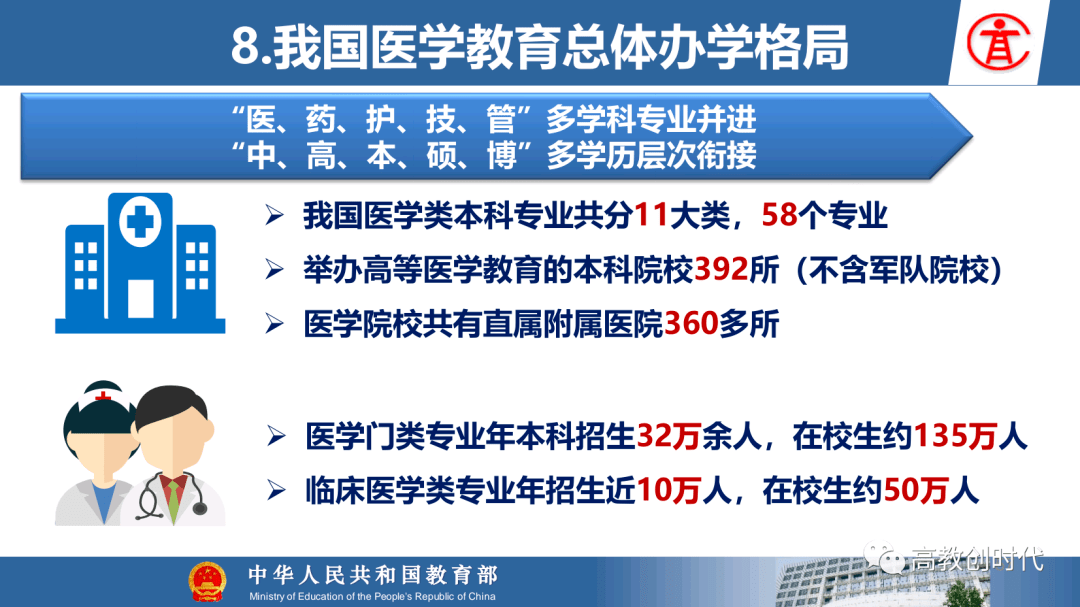 8.我国医学教育总体办学格局

“医、药、护、技、管”多学科专业并进
“中、高、本、硕、博”多学历层次衔接

➢ 我国医学类本科专业共分11大类，58个专业
➢ 举办高等医学教育的本科院校392所（不含军队院校）
➢ 医学院校共有直属附属医院360多所

➢ 医学门类专业年本科招生32万余人，在校生约135万人
➢ 临床医学类专业年招生近10万人，在校生约50万人

中华人民共和国教育部
Ministry of Education of the People's Republic of China

高教创时代